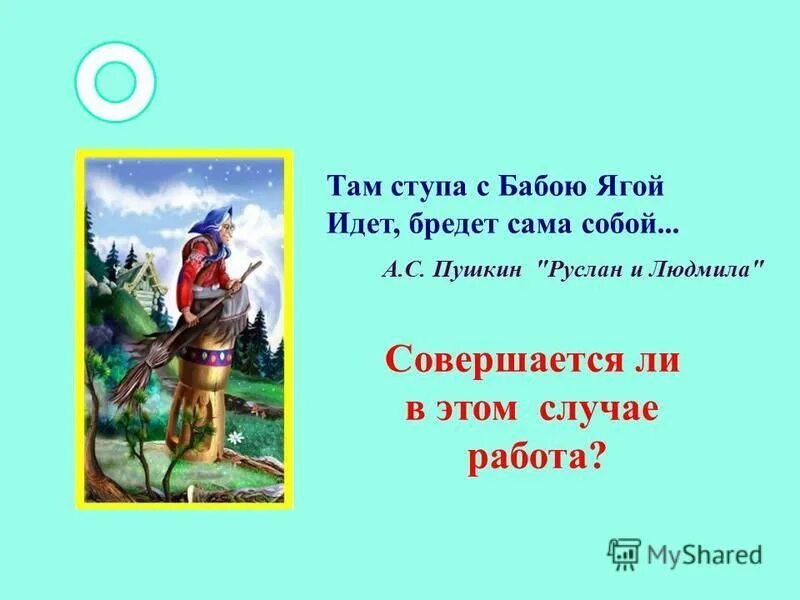 Там ступа с Бабою Ягой
Идет, бредет сама собой...

А.С. Пушкин "Руслан и Людмила"

Совершается ли в этом случае работа?

MyShared